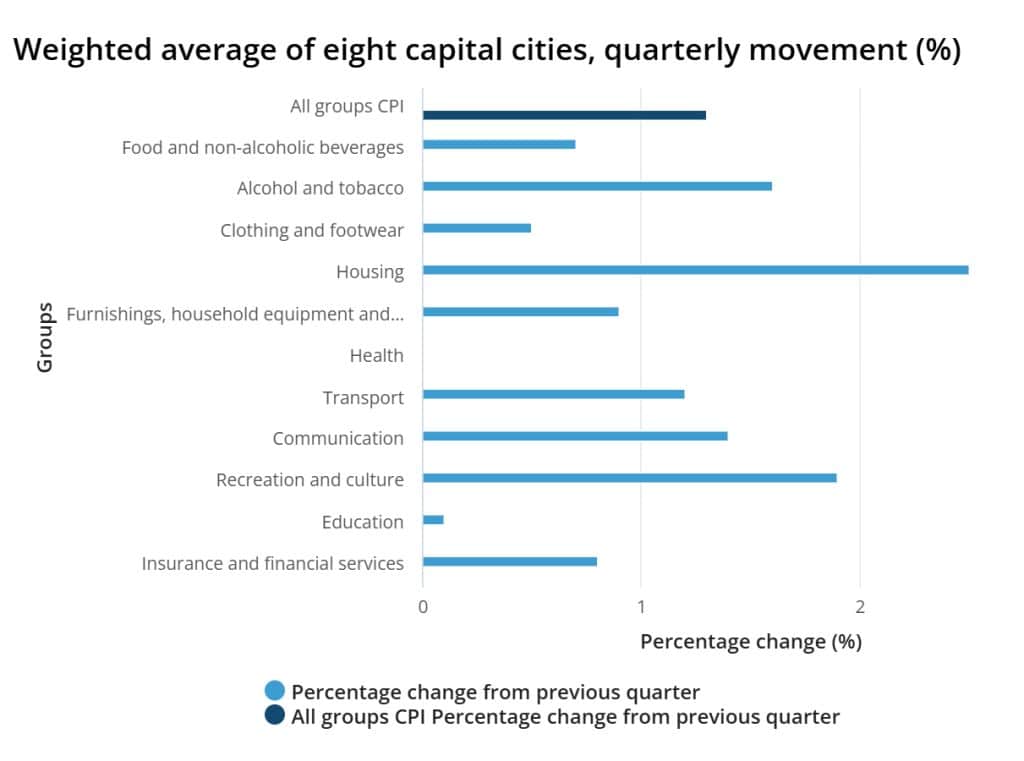 Weighted average of eight capital cities, quarterly movement (%)

Groups

All groups CPI
Food and non-alcoholic beverages
Alcohol and tobacco
Clothing and footwear
Housing
Furnishings, household equipment and...
Health
Transport
Communication
Recreation and culture
Education
Insurance and financial services

0
1
2

Percentage change (%)

Percentage change from previous quarter
All groups CPI Percentage change from previous quarter